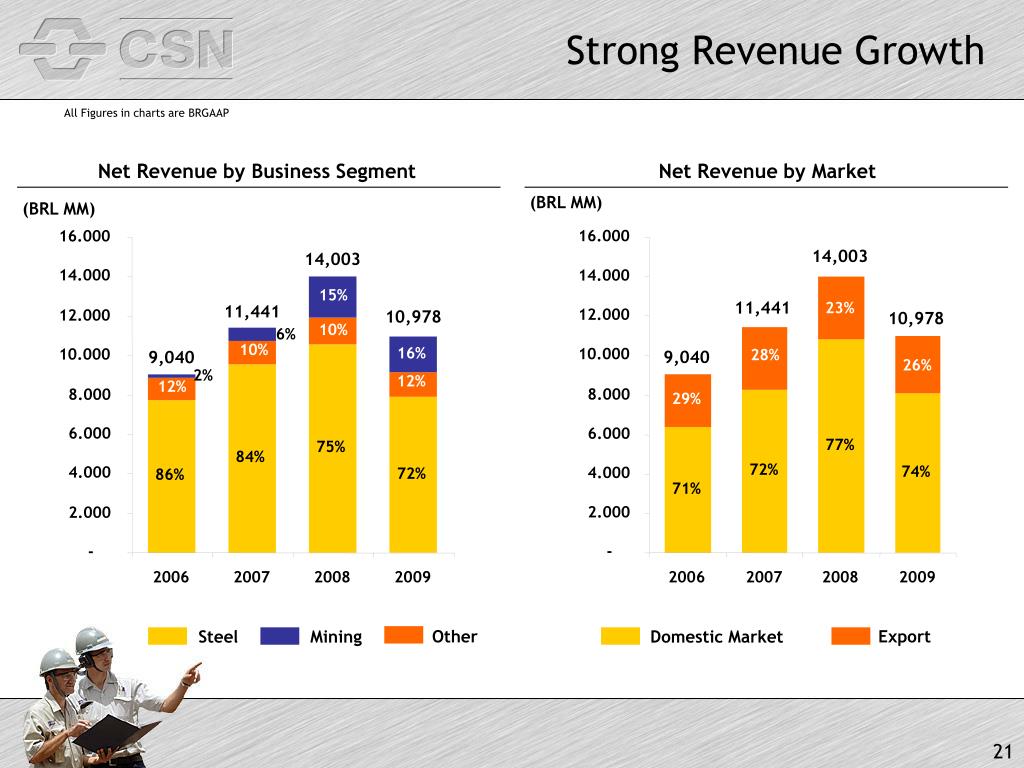 CSN

Strong Revenue Growth

All Figures in charts are BRGAAP

Net Revenue by Business Segment

(BRL MM)

16.000
14.000
12.000
10.000
8.000
6.000
4.000
2.000
-

9,040
2%
12%
86%

11,441
6%
10%
84%

14,003
15%
10%
75%

10,978
16%
12%
72%

2006 2007 2008 2009

Steel Mining Other

Net Revenue by Market

(BRL MM)

16.000
14.000
12.000
10.000
8.000
6.000
4.000
2.000
-

9,040
29%
71%

11,441
28%
72%

14,003
23%
77%

10,978
26%
74%

2006 2007 2008 2009

Domestic Market Export

21